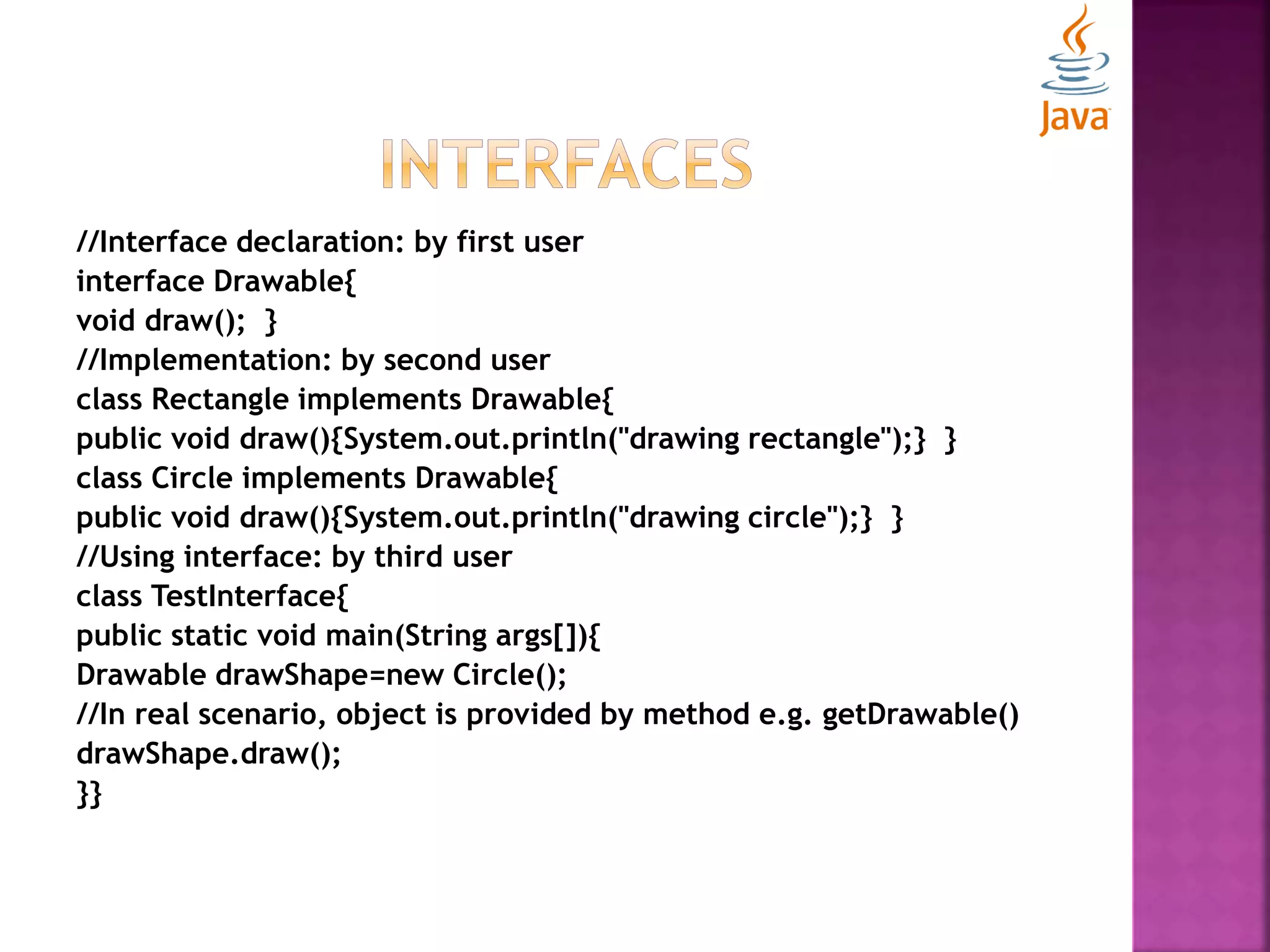 Java

INTERFACES

//Interface declaration: by first user
interface Drawable{
void draw(); }
//Implementation: by second user
class Rectangle implements Drawable{
public void draw(){System.out.println("drawing rectangle");} }
class Circle implements Drawable{
public void draw(){System.out.println("drawing circle");} }
//Using interface: by third user
class TestInterface{
public static void main(String args[]){
Drawable drawShape=new Circle();
//In real scenario, object is provided by method e.g. getDrawable()
drawShape.draw();
}}